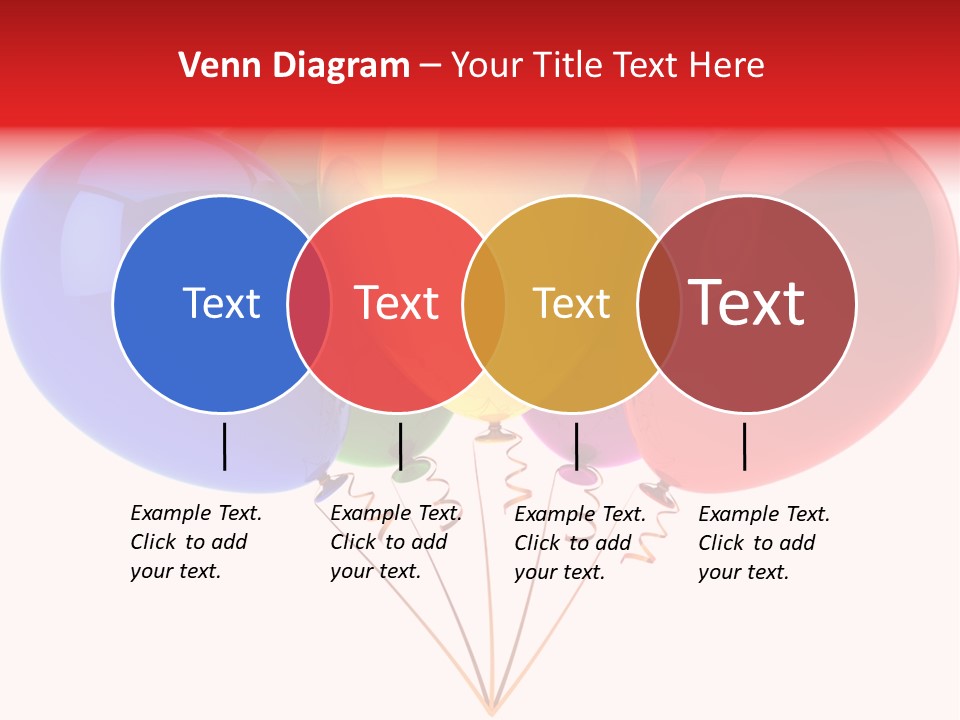 Venn Diagram – Your Title Text Here

Text

Text

Text

Text

Example Text. Click to add your text.

Example Text. Click to add your text.

Example Text. Click to add your text.

Example Text. Click to add your text.